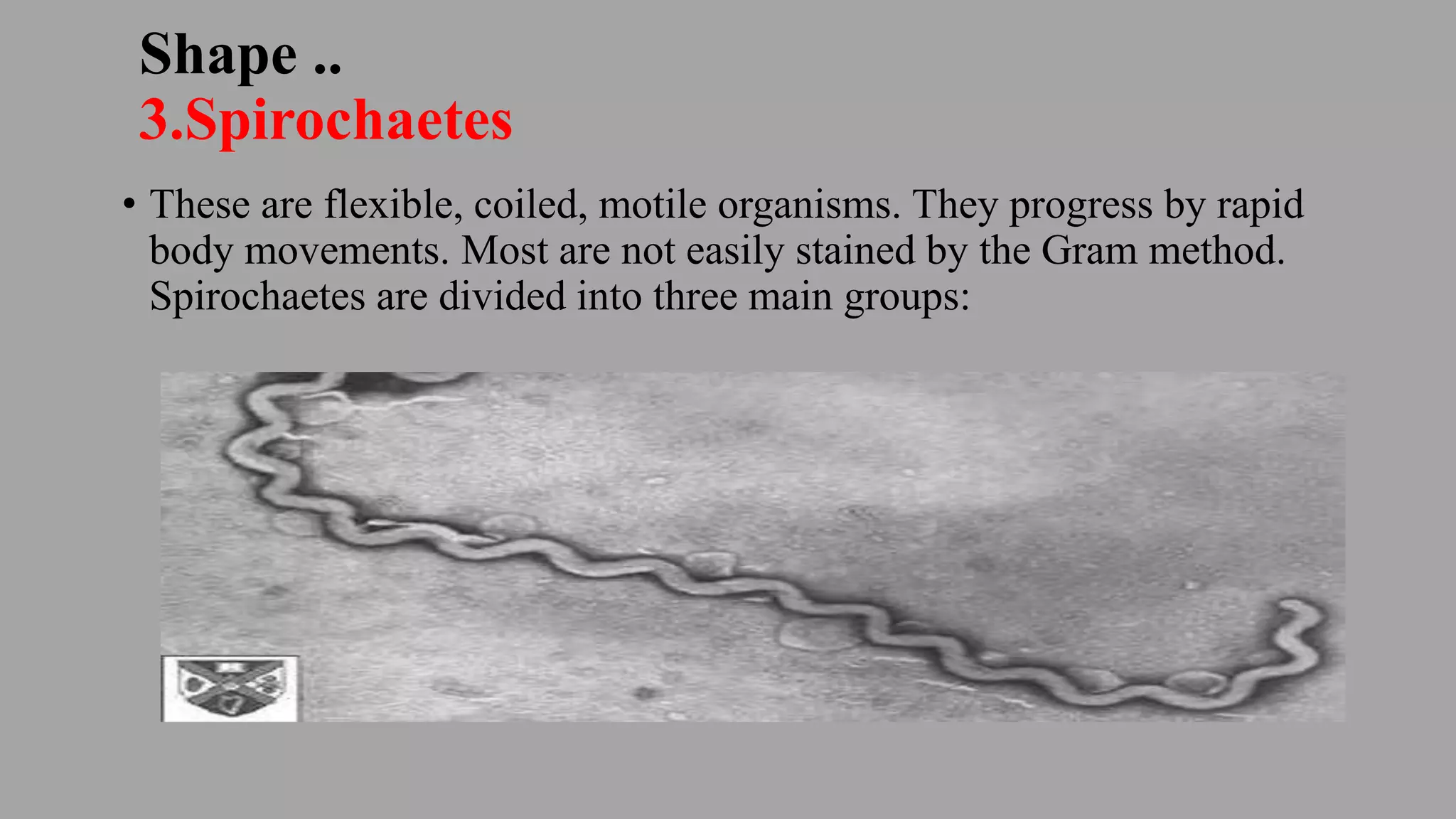 Shape ..
3.Spirochaetes

• These are flexible, coiled, motile organisms. They progress by rapid body movements. Most are not easily stained by the Gram method. Spirochaetes are divided into three main groups: